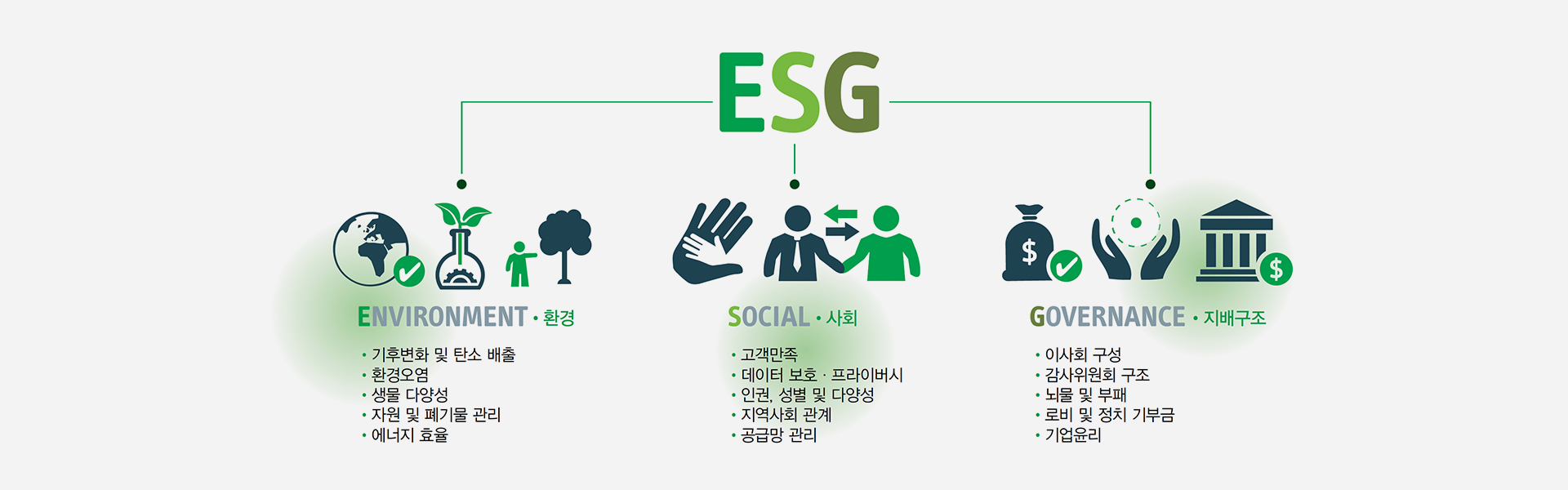 ESG

ENVIRONMENT • 환경

• 기후변화 및 탄소 배출
• 환경오염
• 생물 다양성
• 자원 및 폐기물 관리
• 에너지 효율

SOCIAL • 사회

• 고객만족
• 데이터 보호 · 프라이버시
• 인권, 성별 및 다양성
• 지역사회 관계
• 공급망 관리

GOVERNANCE • 지배구조

• 이사회 구성
• 감사위원회 구조
• 뇌물 및 부패
• 로비 및 정치 기부금
• 기업윤리